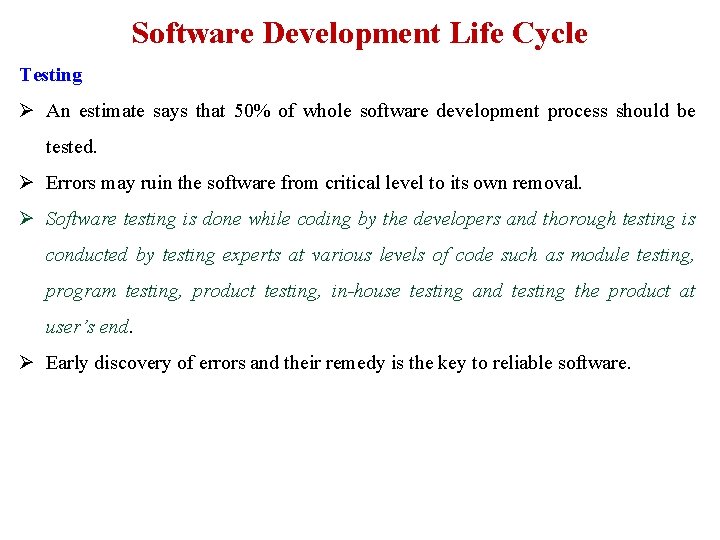 Software Development Life Cycle

Testing

➢ An estimate says that 50% of whole software development process should be tested.

➢ Errors may ruin the software from critical level to its own removal.

➢ Software testing is done while coding by the developers and thorough testing is conducted by testing experts at various levels of code such as module testing, program testing, product testing, in-house testing and testing the product at user's end.

➢ Early discovery of errors and their remedy is the key to reliable software.